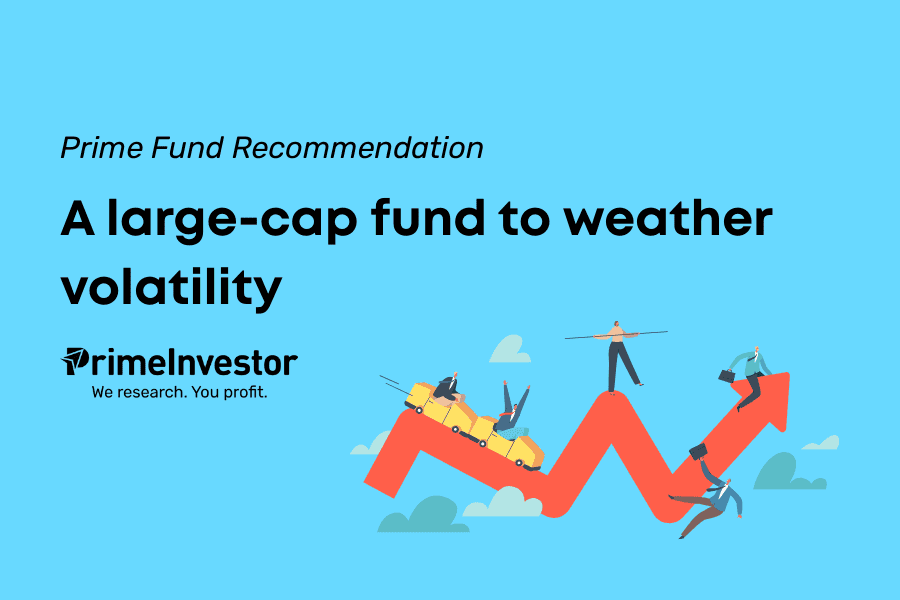 Prime Fund Recommendation

A large-cap fund to weather volatility

PrimeInvestor
We research. You profit.